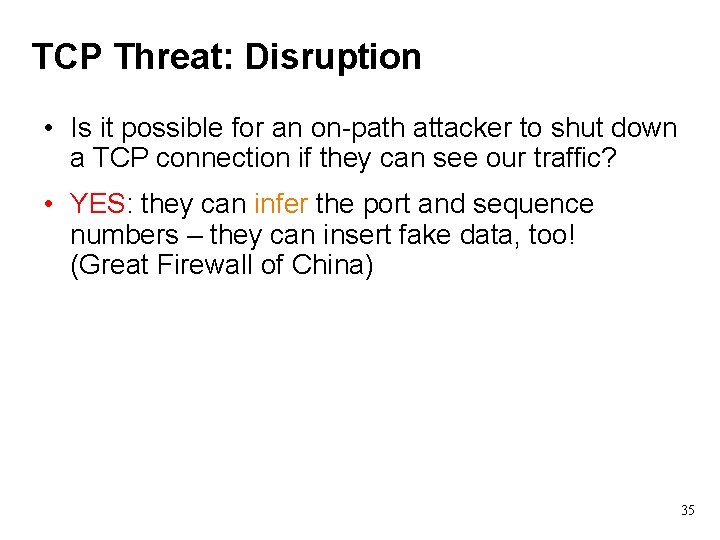 TCP Threat: Disruption

• Is it possible for an on-path attacker to shut down a TCP connection if they can see our traffic?

• YES: they can infer the port and sequence numbers – they can insert fake data, too! (Great Firewall of China)

35